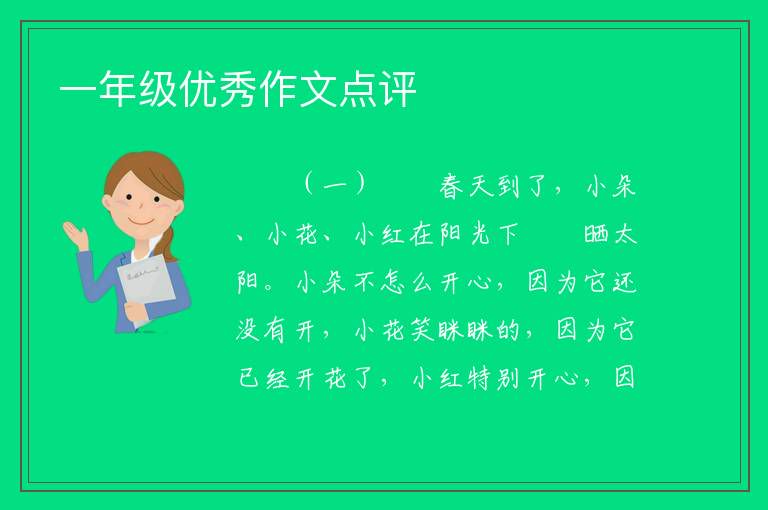 一年级优秀作文点评

（一）　春天到了，小朵、小花、小红在阳光下　晒太阳。小朵不怎么开心，因为它还没有开，小花笑眯眯的，因为它已经开花了，小红特别开心，因